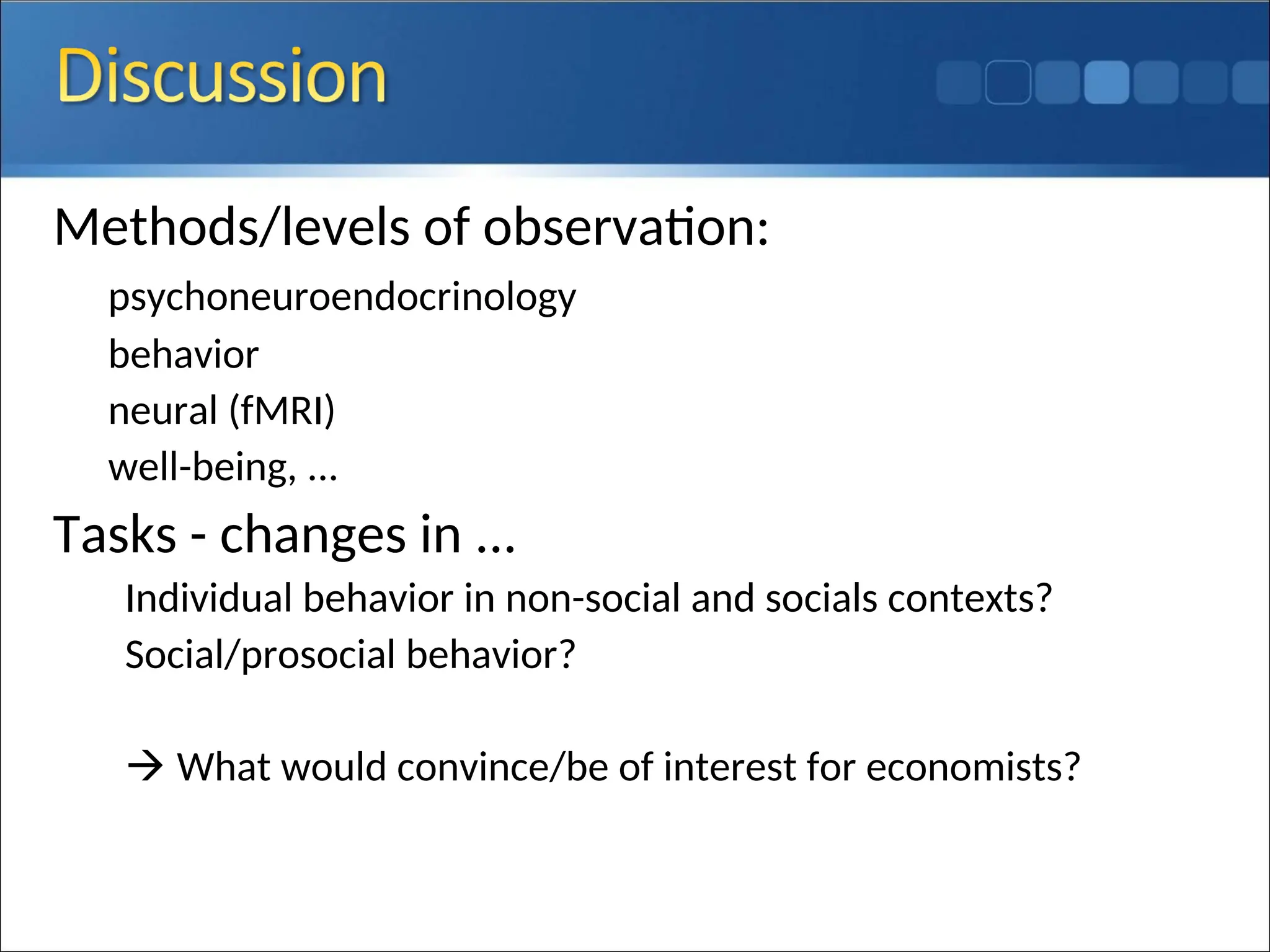 Discussion

Methods/levels of observation:

psychoneuroendocrinology

behavior

neural (fMRI)

well-being, …

Tasks - changes in …

Individual behavior in non-social and socials contexts?

Social/prosocial behavior?

→ What would convince/be of interest for economists?